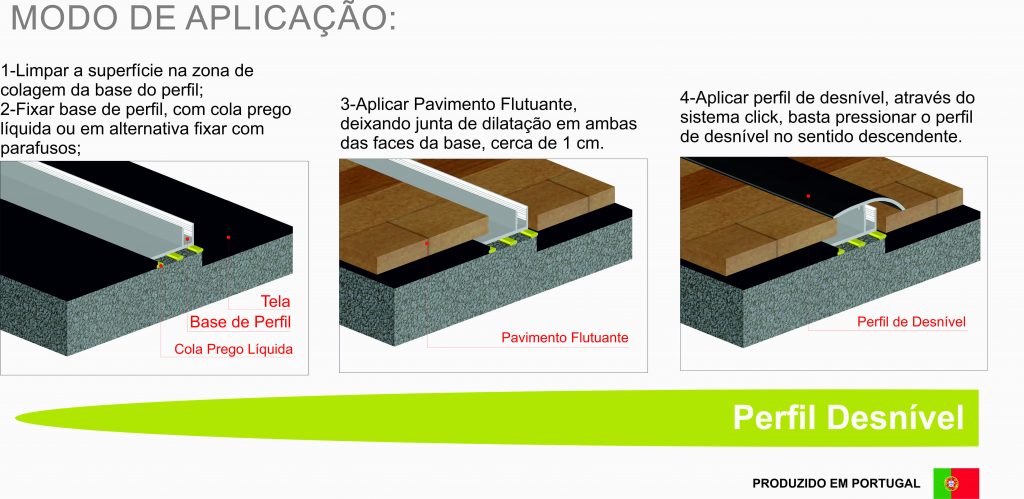 MODO DE APLICAÇÃO:

1-Limpar a superfície na zona de colagem da base do perfil;
2-Fixar base de perfil, com cola prego líquida ou em alternativa fixar com parafusos;

Tela
Base de Perfil
Cola Prego Líquida

3-Aplicar Pavimento Flutuante, deixando junta de dilatação em ambas das faces da base, cerca de 1 cm.

Pavimento Flutuante

4-Aplicar perfil de desnível, através do sistema click, basta pressionar o perfil de desnível no sentido descendente.

Perfil de Desnível

Perfil Desnível

PRODUZIDO EM PORTUGAL